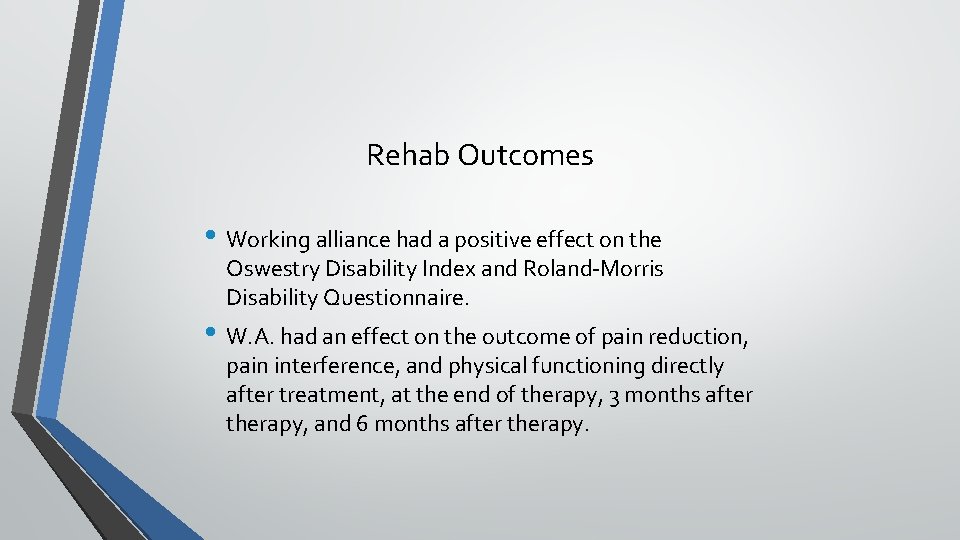 Rehab Outcomes

• Working alliance had a positive effect on the Oswestry Disability Index and Roland-Morris Disability Questionnaire.

• W.A. had an effect on the outcome of pain reduction, pain interference, and physical functioning directly after treatment, at the end of therapy, 3 months after therapy, and 6 months after therapy.